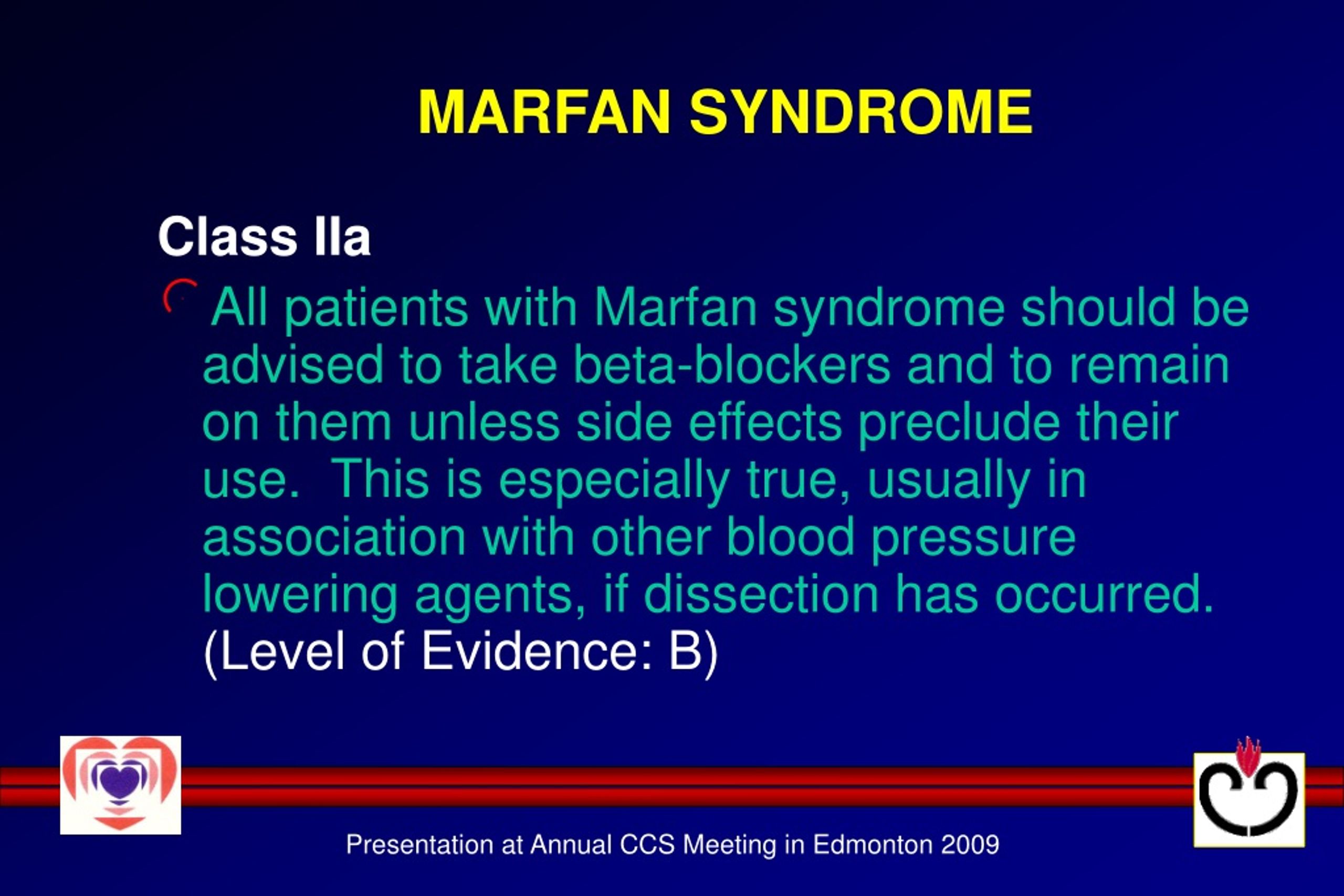 MARFAN SYNDROME

Class IIa

All patients with Marfan syndrome should be advised to take beta-blockers and to remain on them unless side effects preclude their use. This is especially true, usually in association with other blood pressure lowering agents, if dissection has occurred. (Level of Evidence: B)

Presentation at Annual CCS Meeting in Edmonton 2009